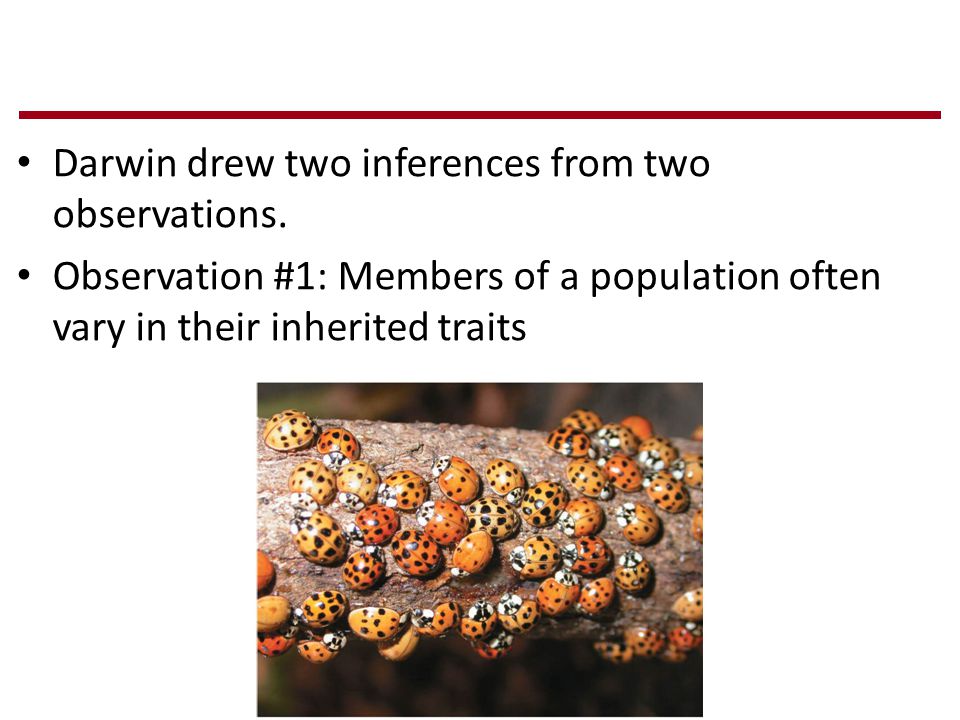 • Darwin drew two inferences from two observations.

• Observation #1: Members of a population often vary in their inherited traits